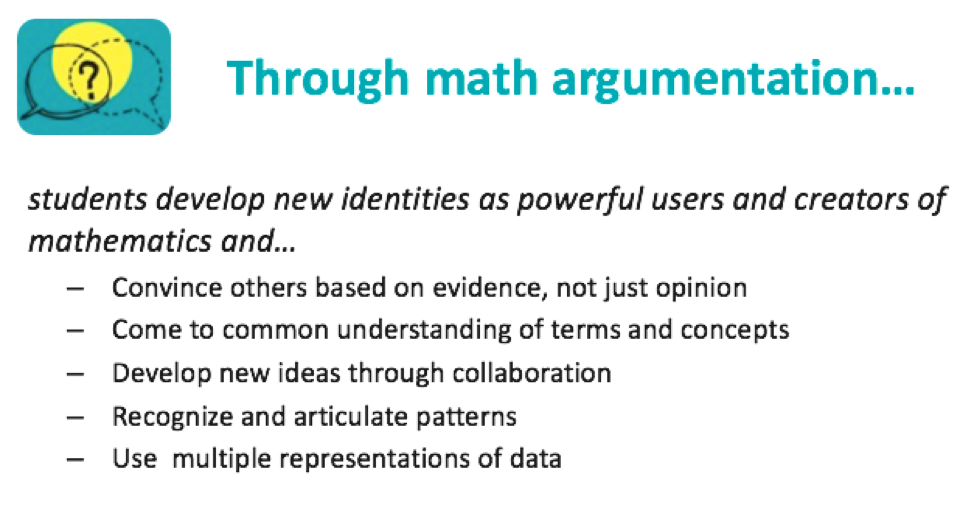 ?

Through math argumentation…

students develop new identities as powerful users and creators of mathematics and…

– Convince others based on evidence, not just opinion
– Come to common understanding of terms and concepts
– Develop new ideas through collaboration
– Recognize and articulate patterns
– Use multiple representations of data